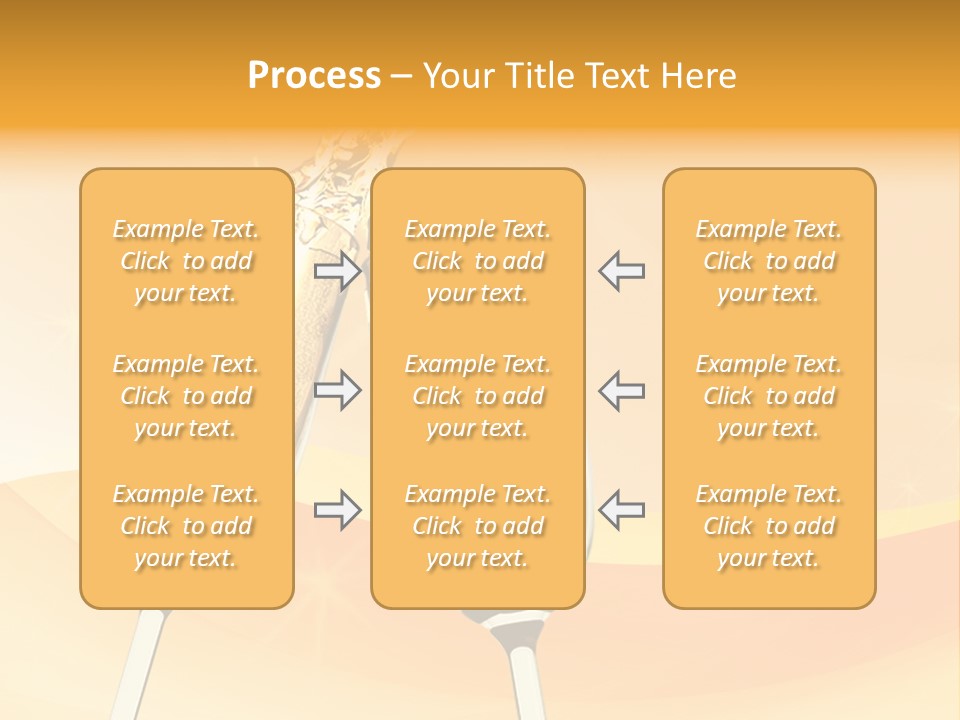 Process – Your Title Text Here

Example Text. Click to add your text.

Example Text. Click to add your text.

Example Text. Click to add your text.

Example Text. Click to add your text.

Example Text. Click to add your text.

Example Text. Click to add your text.

Example Text. Click to add your text.

Example Text. Click to add your text.

Example Text. Click to add your text.